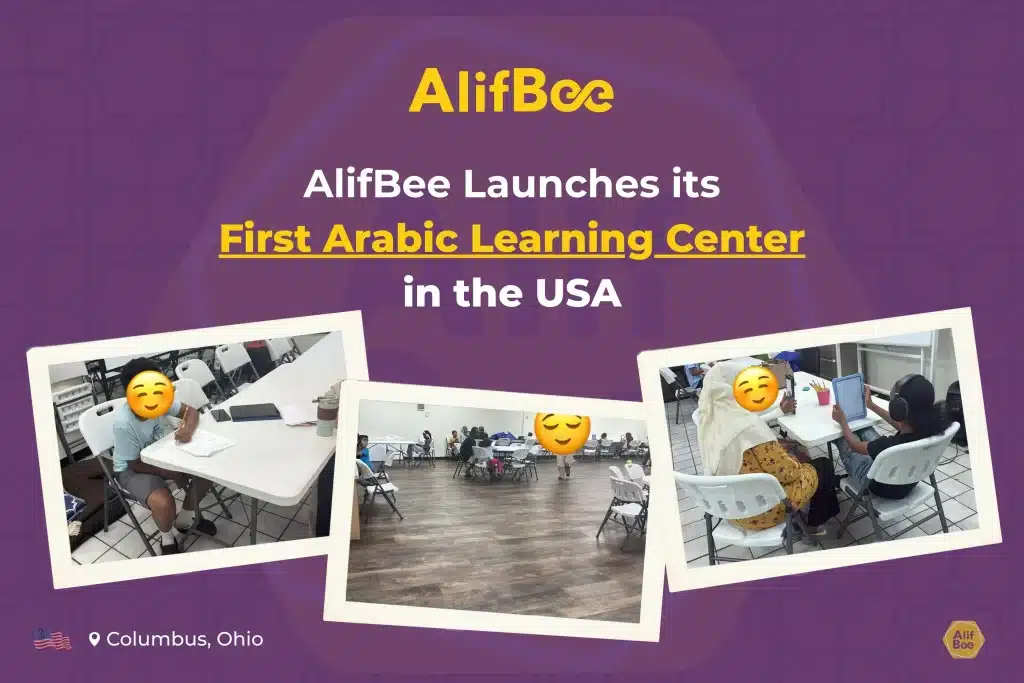 AlifBee

AlifBee Launches its First Arabic Learning Center in the USA

Columbus, Ohio

Alif Bee